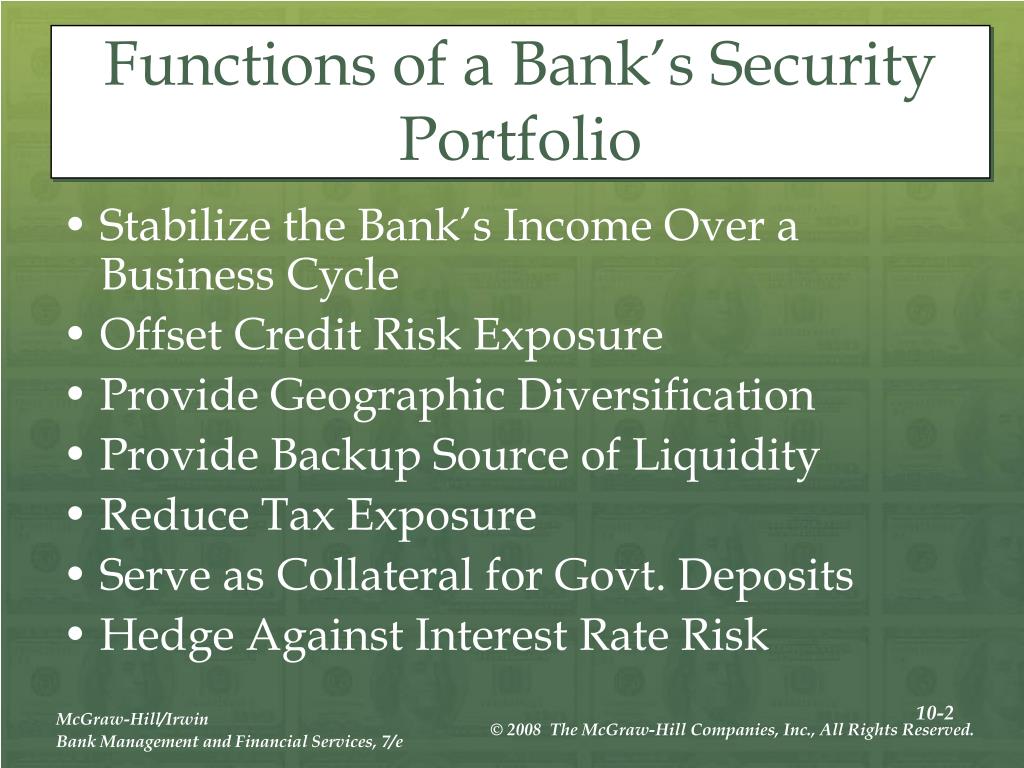 Functions of a Bank’s Security Portfolio

• Stabilize the Bank’s Income Over a Business Cycle
• Offset Credit Risk Exposure
• Provide Geographic Diversification
• Provide Backup Source of Liquidity
• Reduce Tax Exposure
• Serve as Collateral for Govt. Deposits
• Hedge Against Interest Rate Risk

McGraw-Hill/Irwin
Bank Management and Financial Services, 7/e

10-2
© 2008 The McGraw-Hill Companies, Inc., All Rights Reserved.